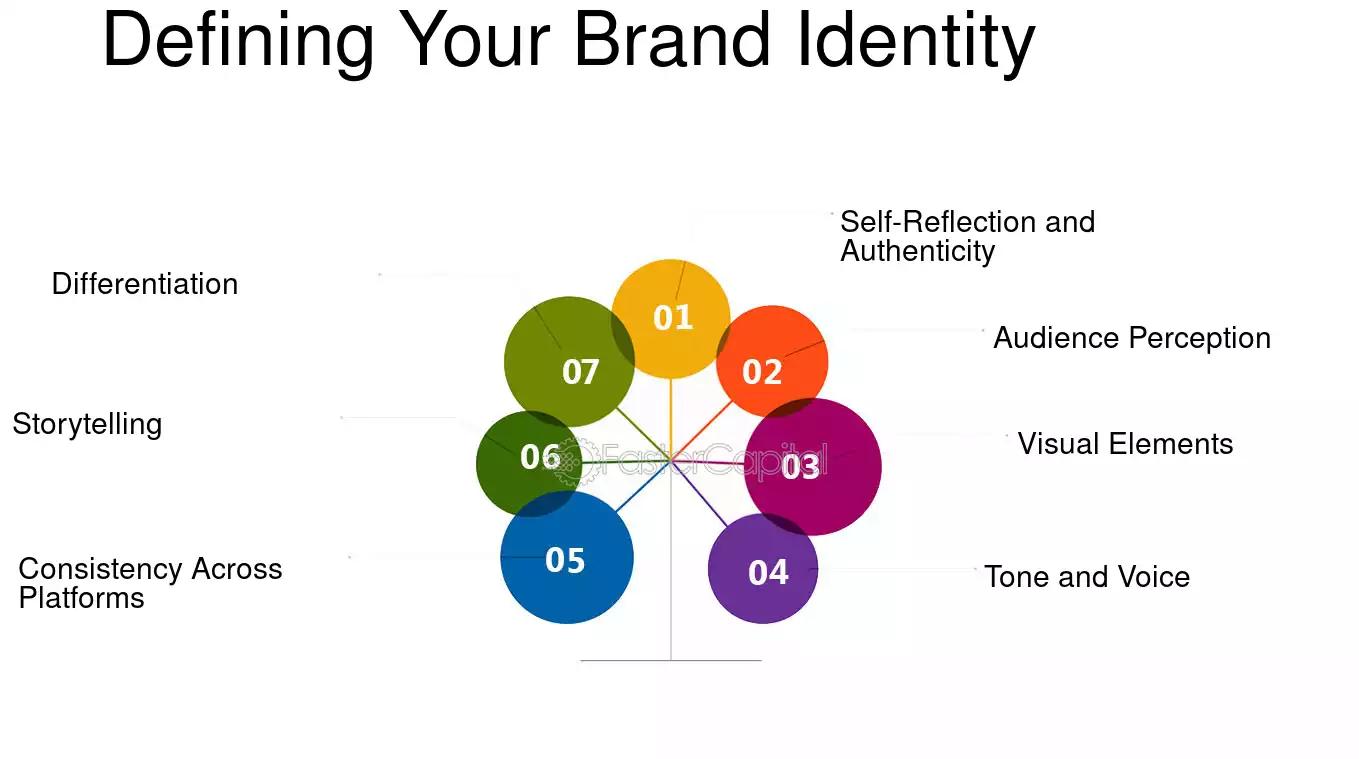 Defining Your Brand Identity

01
Self-Reflection and Authenticity

02
Audience Perception

03
Visual Elements

04
Tone and Voice

05
Consistency Across Platforms

06
Storytelling

07
Differentiation

FasterCapital